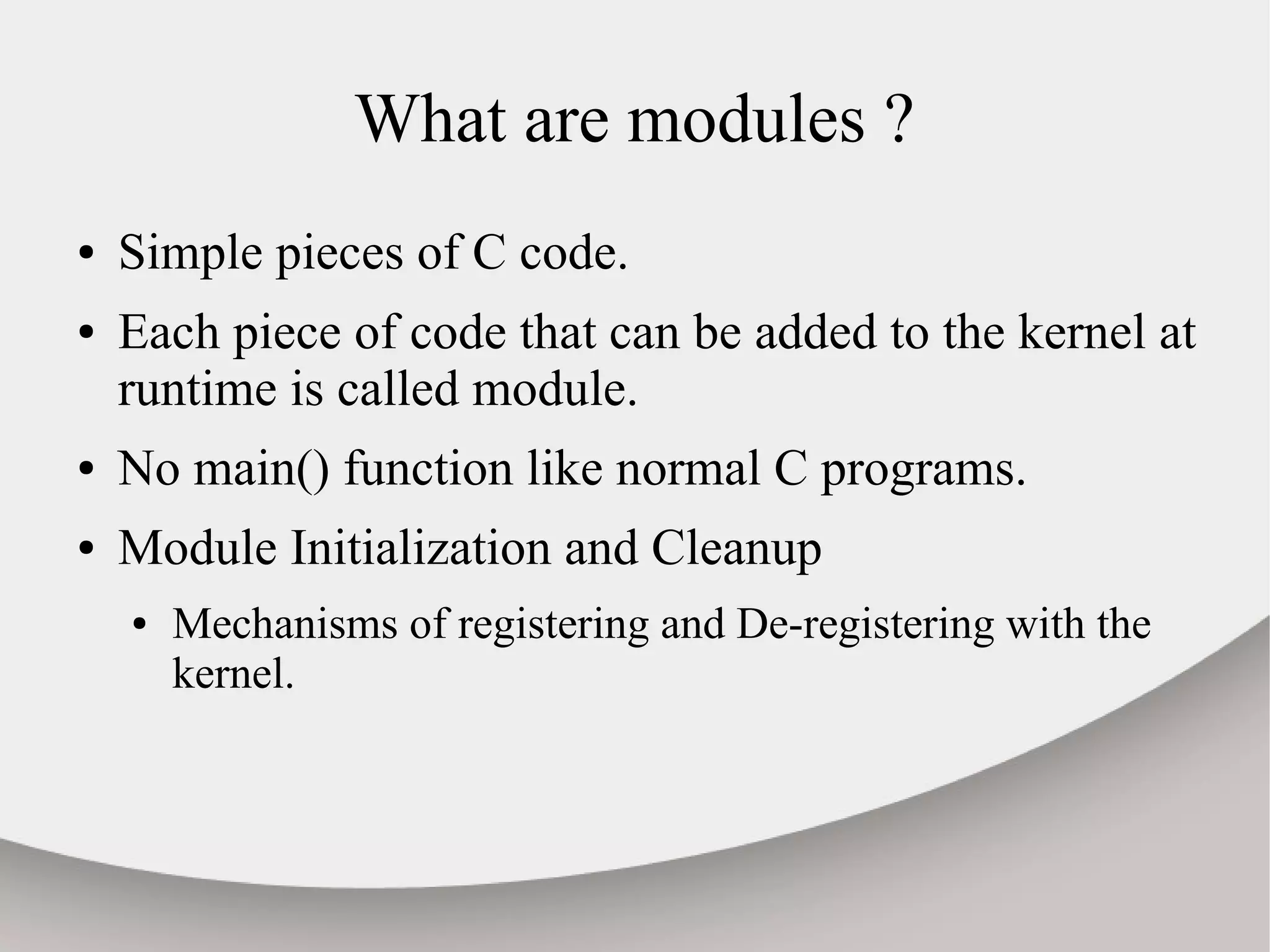 What are modules ?

• Simple pieces of C code.
• Each piece of code that can be added to the kernel at runtime is called module.
• No main() function like normal C programs.
• Module Initialization and Cleanup
  • Mechanisms of registering and De-registering with the kernel.